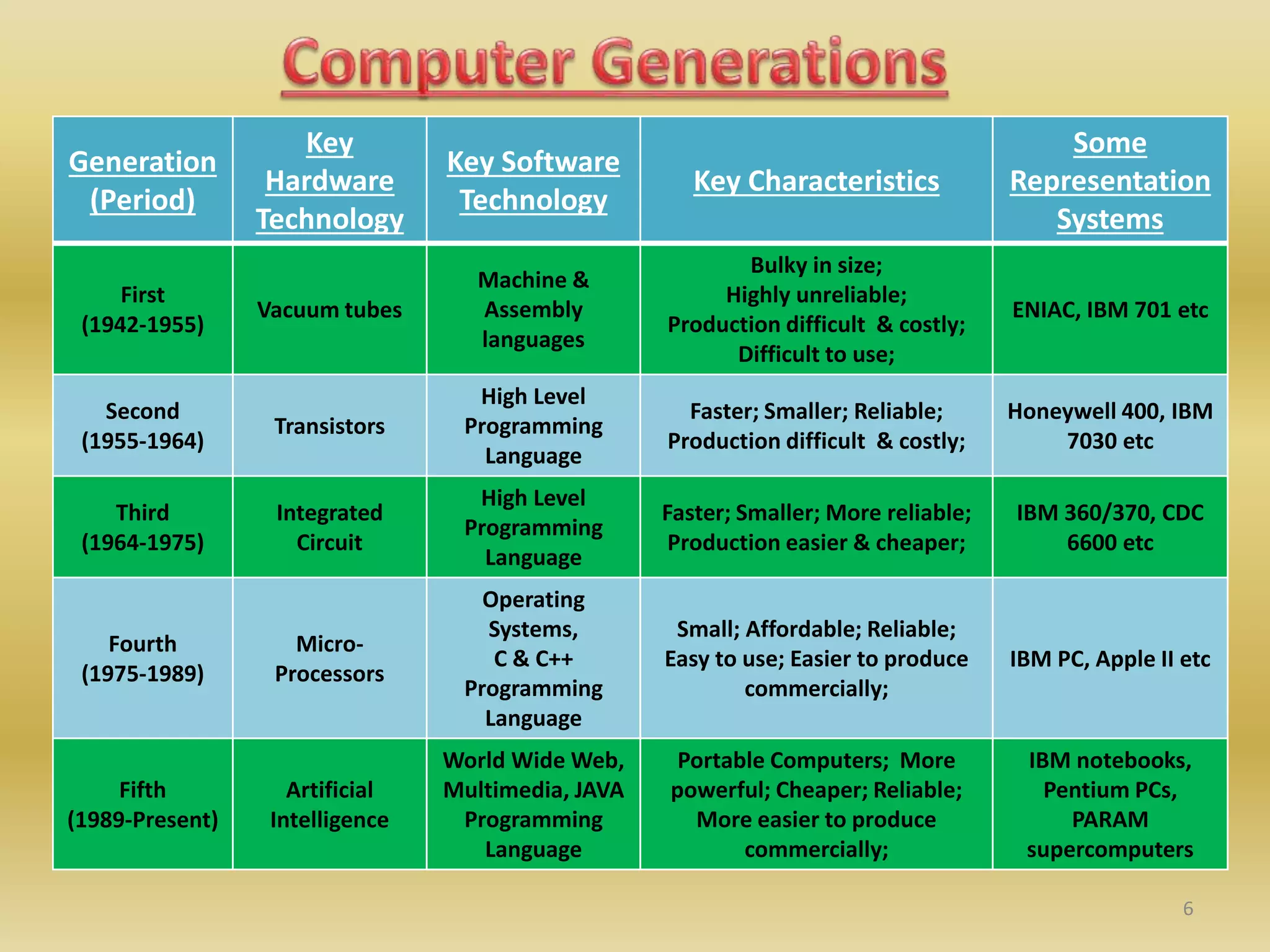 Computer Generations

| Generation (Period) | Key Hardware Technology | Key Software Technology | Key Characteristics | Some Representation Systems |
|---|---|---|---|---|
| First (1942-1955) | Vacuum tubes | Machine & Assembly languages | Bulky in size; Highly unreliable; Production difficult & costly; Difficult to use; | ENIAC, IBM 701 etc |
| Second (1955-1964) | Transistors | High Level Programming Language | Faster; Smaller; Reliable; Production difficult & costly; | Honeywell 400, IBM 7030 etc |
| Third (1964-1975) | Integrated Circuit | High Level Programming Language | Faster; Smaller; More reliable; Production easier & cheaper; | IBM 360/370, CDC 6600 etc |
| Fourth (1975-1989) | Micro-Processors | Operating Systems, C & C++ Programming Language | Small; Affordable; Reliable; Easy to use; Easier to produce commercially; | IBM PC, Apple II etc |
| Fifth (1989-Present) | Artificial Intelligence | World Wide Web, Multimedia, JAVA Programming Language | Portable Computers; More powerful; Cheaper; Reliable; More easier to produce commercially; | IBM notebooks, Pentium PCs, PARAM supercomputers |

6